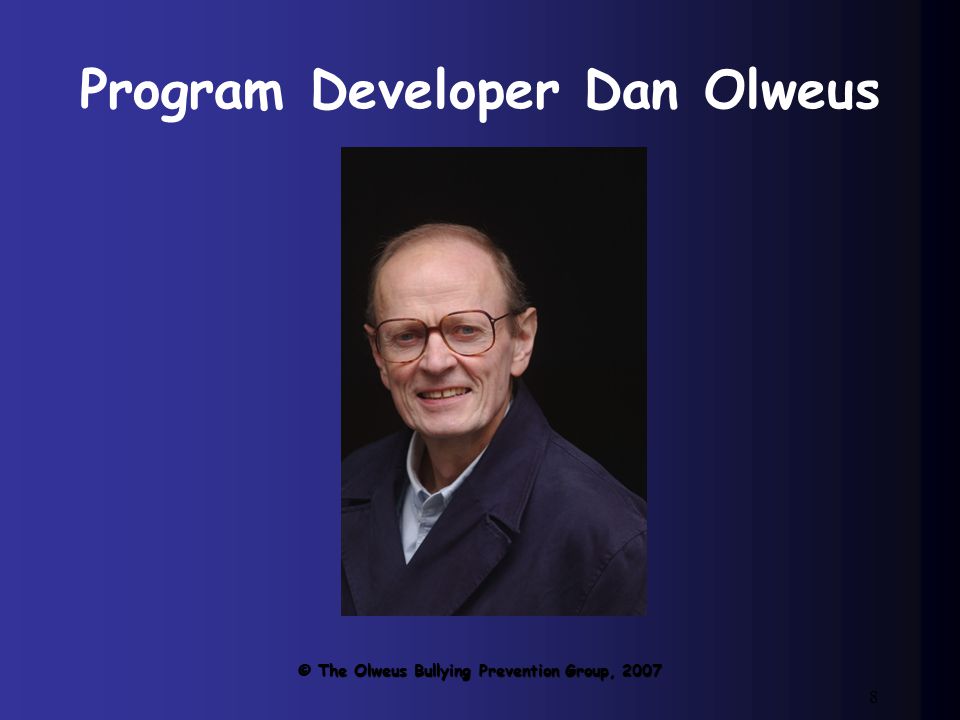 Program Developer Dan Olweus

© The Olweus Bullying Prevention Group, 2007

8